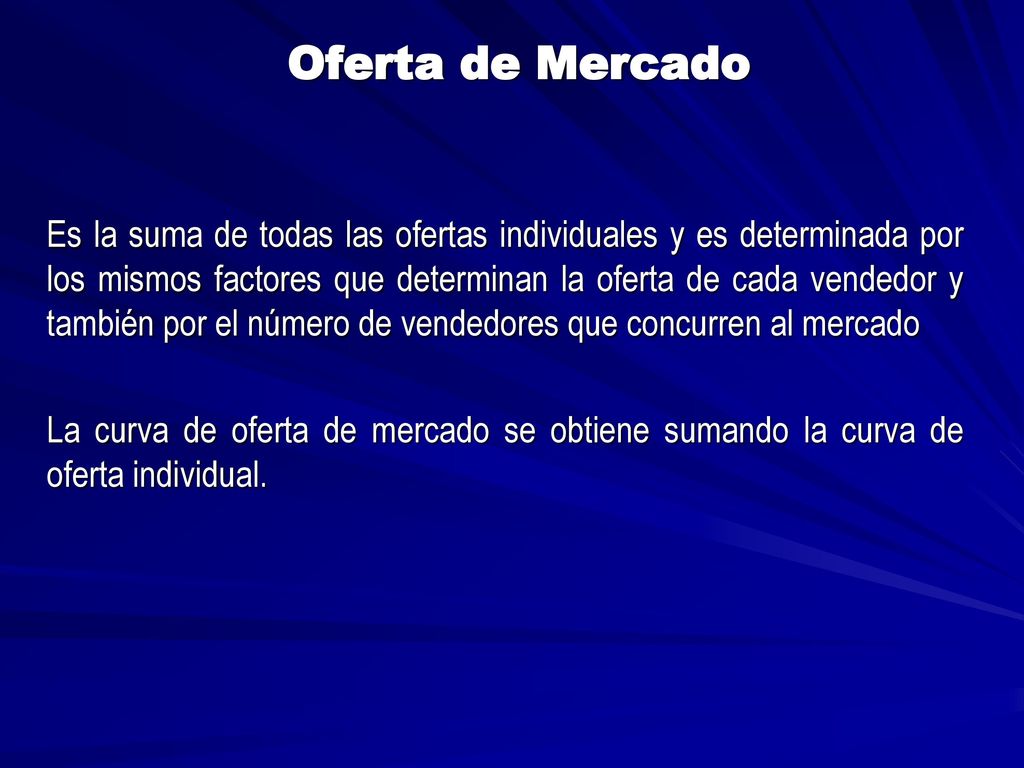 Oferta de Mercado

Es la suma de todas las ofertas individuales y es determinada por los mismos factores que determinan la oferta de cada vendedor y también por el número de vendedores que concurren al mercado

La curva de oferta de mercado se obtiene sumando la curva de oferta individual.